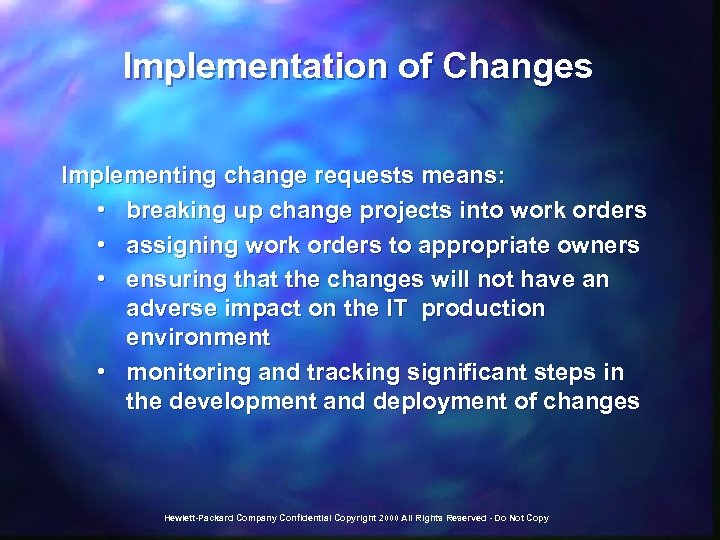 Implementation of Changes

Implementing change requests means:
• breaking up change projects into work orders
• assigning work orders to appropriate owners
• ensuring that the changes will not have an adverse impact on the IT production environment
• monitoring and tracking significant steps in the development and deployment of changes

Hewlett-Packard Company Confidential Copyright 2000 All Rights Reserved - Do Not Copy